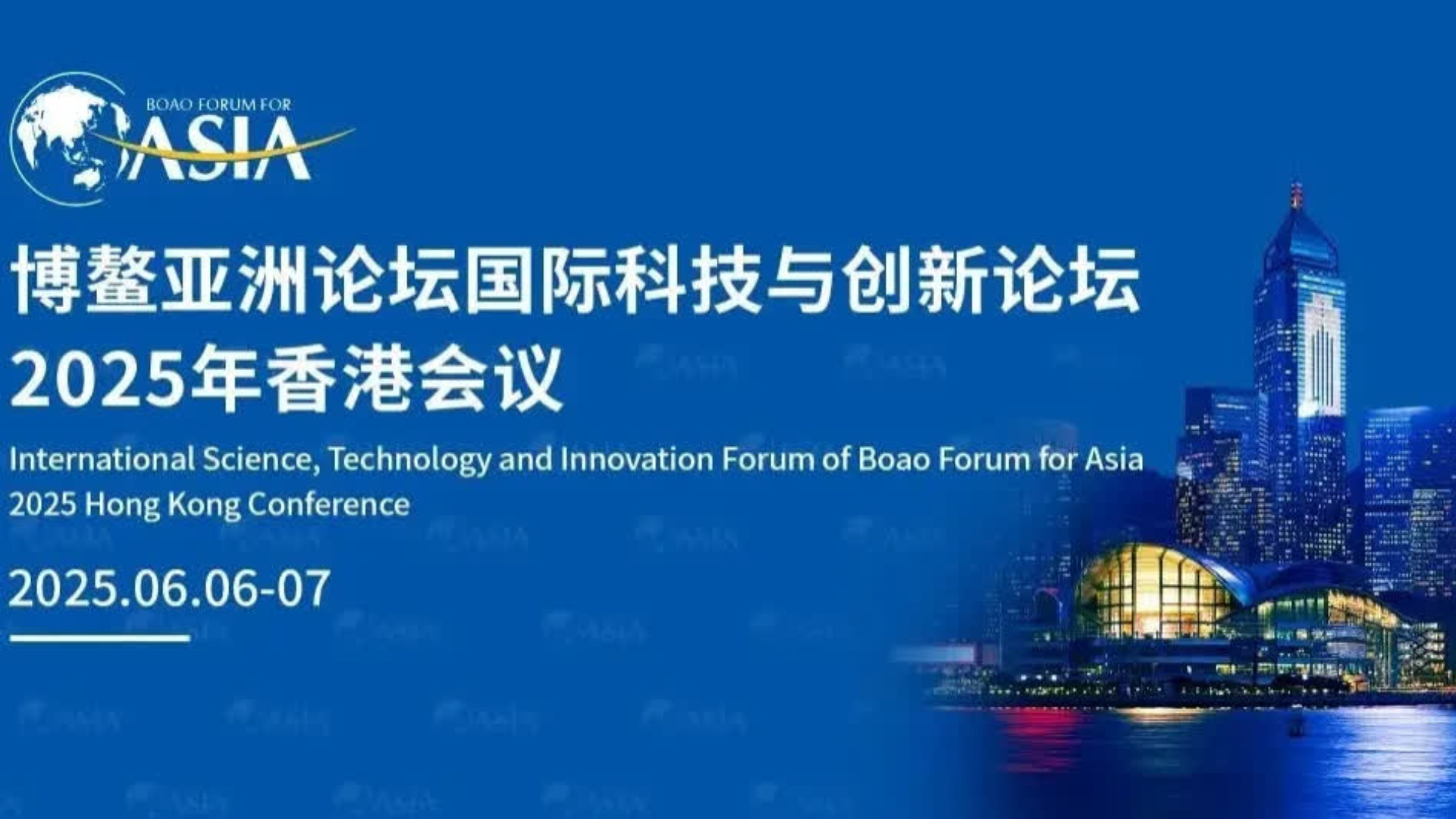 BOAO FORUM FOR
ASIA

博鳌亚洲论坛国际科技与创新论坛
2025年香港会议

International Science, Technology and Innovation Forum of Boao Forum for Asia
2025 Hong Kong Conference

2025.06.06-07